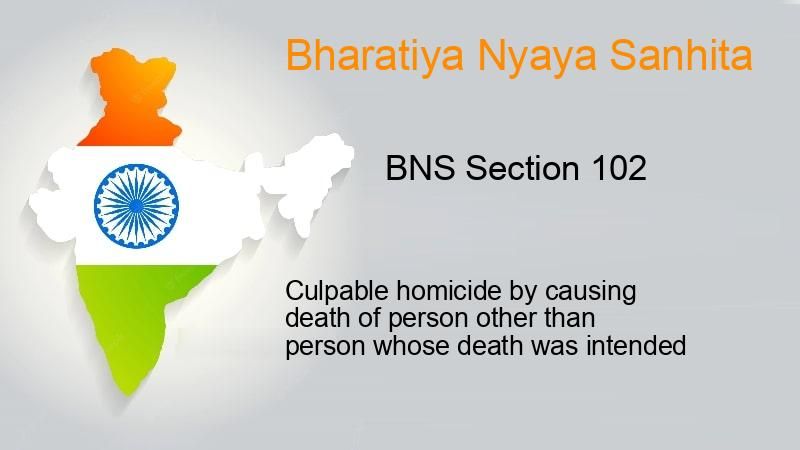 Bharatiya Nyaya Sanhita

BNS Section 102

Culpable homicide by causing death of person other than person whose death was intended